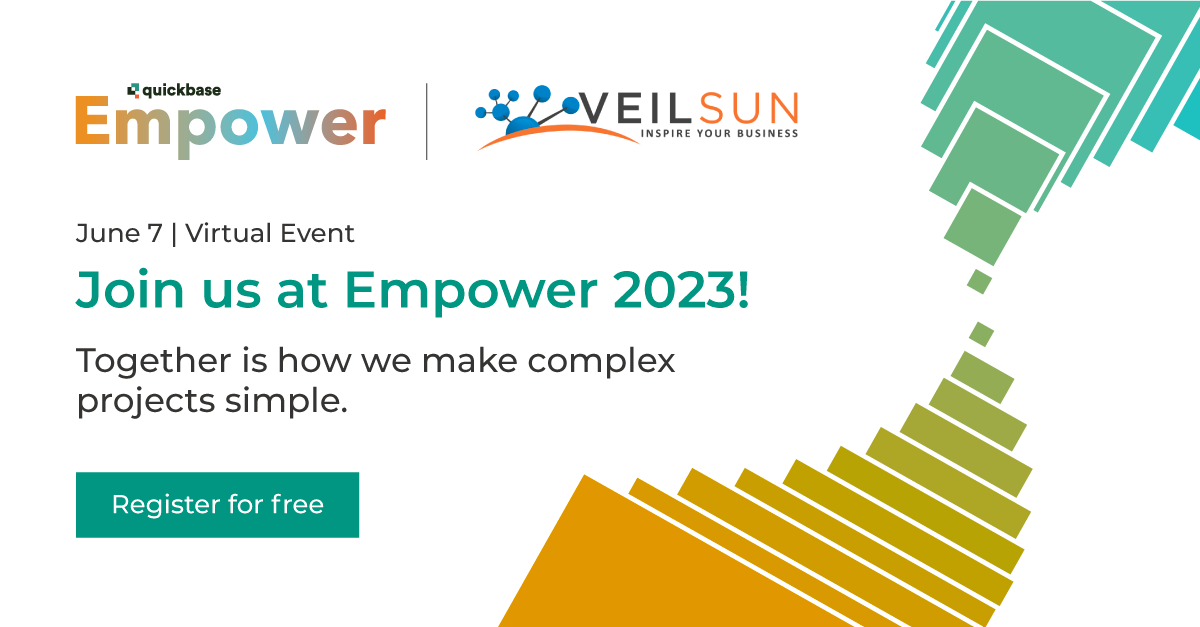 quickbase
Empower

VEILSUN
INSPIRE YOUR BUSINESS

June 7 | Virtual Event

Join us at Empower 2023!

Together is how we make complex projects simple.

Register for free